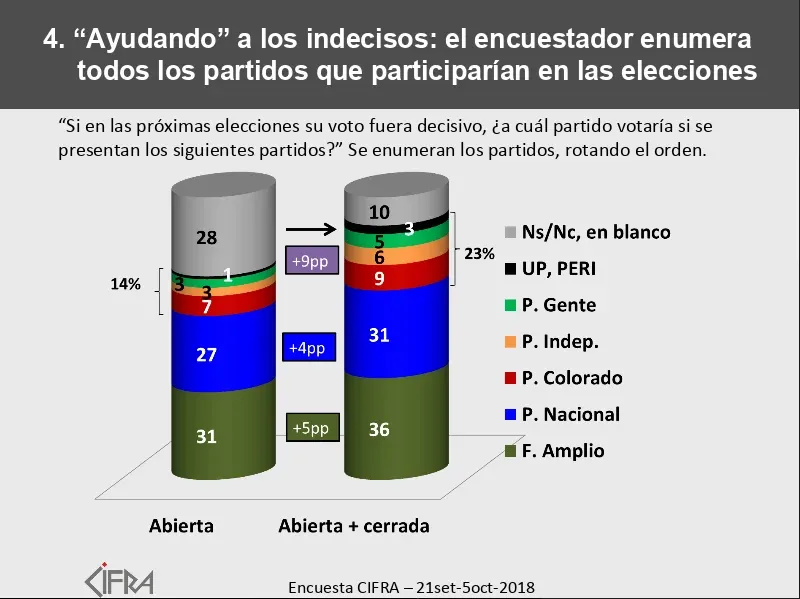 4. “Ayudando” a los indecisos: el encuestador enumera todos los partidos que participarían en las elecciones

“Si en las próximas elecciones su voto fuera decisivo, ¿a cuál partido votaría si se presentan los siguientes partidos?” Se enumeran los partidos, rotando el orden.

28
1
3
3
7
27
31
14%

+9pp
+4pp
+5pp

10
3
5
6
9
31
36
23%

Ns/Nc, en blanco
UP, PERI
P. Gente
P. Indep.
P. Colorado
P. Nacional
F. Amplio

Abierta
Abierta + cerrada

CIFRA
Encuesta CIFRA – 21set-5oct-2018